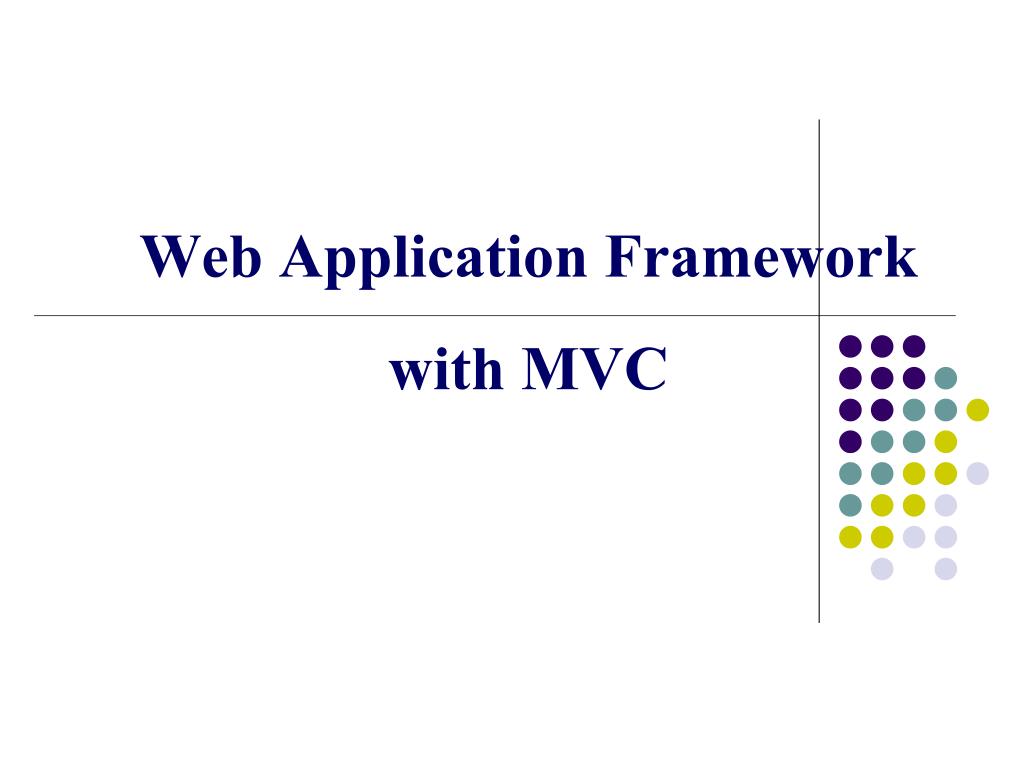 Web Application Framework

with MVC